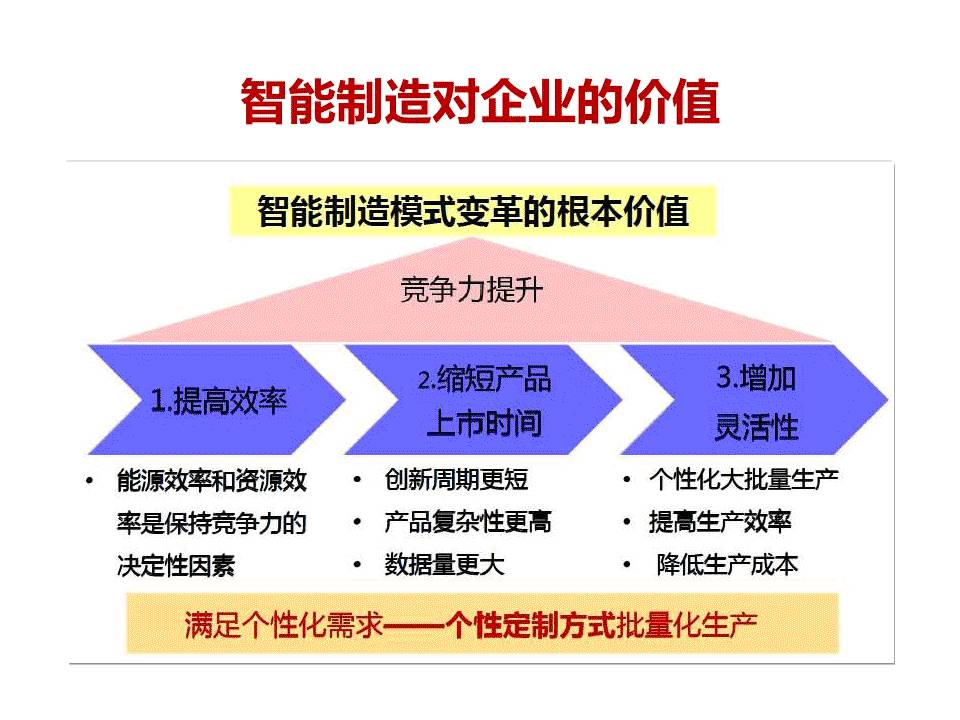 智能制造对企业的价值

智能制造模式变革的根本价值

竞争力提升

1.提高效率

2.缩短产品上市时间

3.增加灵活性

• 能源效率和资源效率是保持竞争力的决定性因素

• 创新周期更短
• 产品复杂性更高
• 数据量更大

• 个性化大批量生产
• 提高生产效率
• 降低生产成本

满足个性化需求——个性定制方式批量化生产